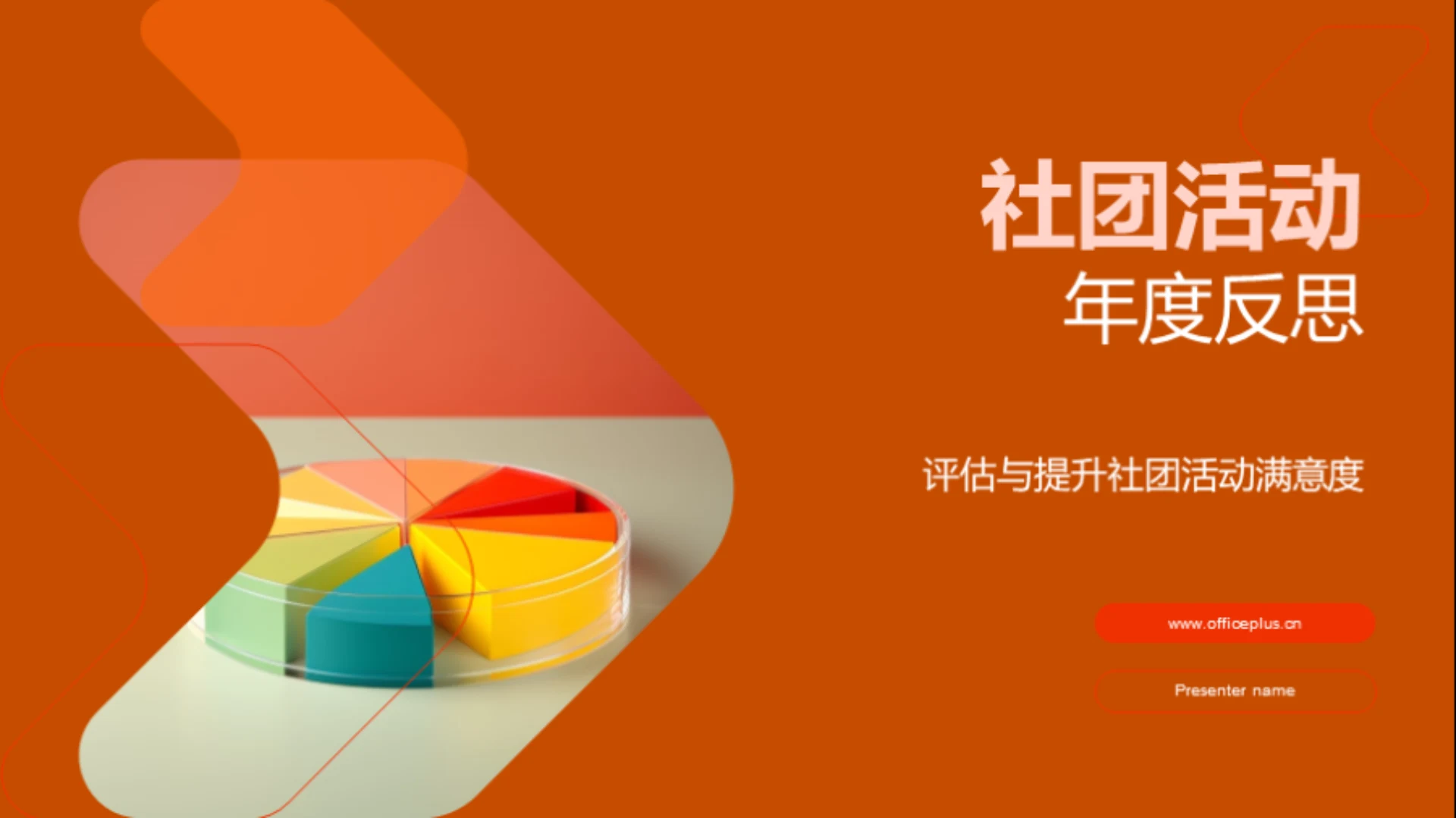 社团活动
年度反思

评估与提升社团活动满意度

www.officeplus.cn

Presenter name